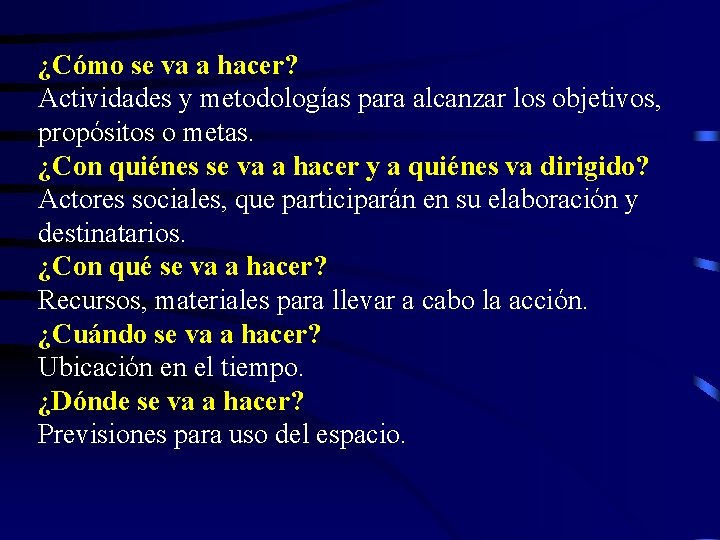 ¿Cómo se va a hacer?
Actividades y metodologías para alcanzar los objetivos, propósitos o metas.

¿Con quiénes se va a hacer y a quiénes va dirigido?
Actores sociales, que participarán en su elaboración y destinatarios.

¿Con qué se va a hacer?
Recursos, materiales para llevar a cabo la acción.

¿Cuándo se va a hacer?
Ubicación en el tiempo.

¿Dónde se va a hacer?
Previsiones para uso del espacio.